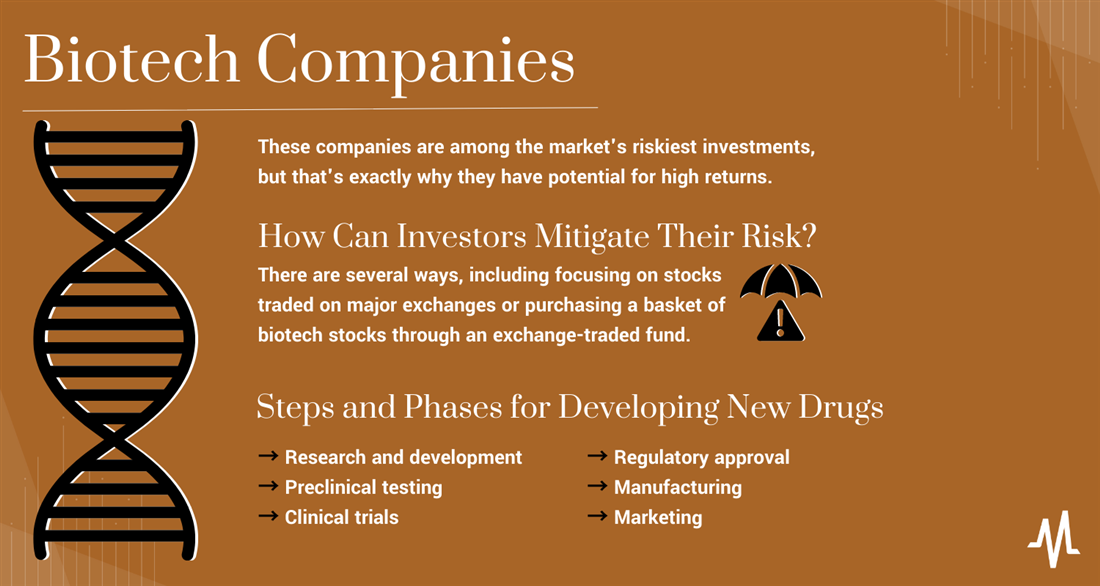 Biotech Companies

These companies are among the market's riskiest investments, but that's exactly why they have potential for high returns.

How Can Investors Mitigate Their Risk?

There are several ways, including focusing on stocks traded on major exchanges or purchasing a basket of biotech stocks through an exchange-traded fund.

Steps and Phases for Developing New Drugs

→ Research and development
→ Preclinical testing
→ Clinical trials

→ Regulatory approval
→ Manufacturing
→ Marketing